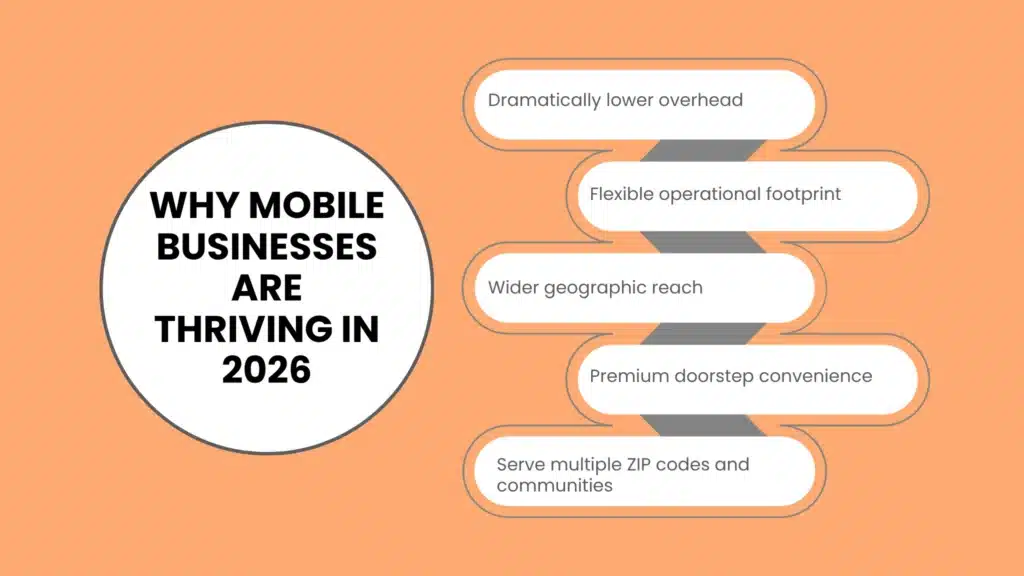 WHY MOBILE BUSINESSES ARE THRIVING IN 2026

Dramatically lower overhead

Flexible operational footprint

Wider geographic reach

Premium doorstep convenience

Serve multiple ZIP codes and communities